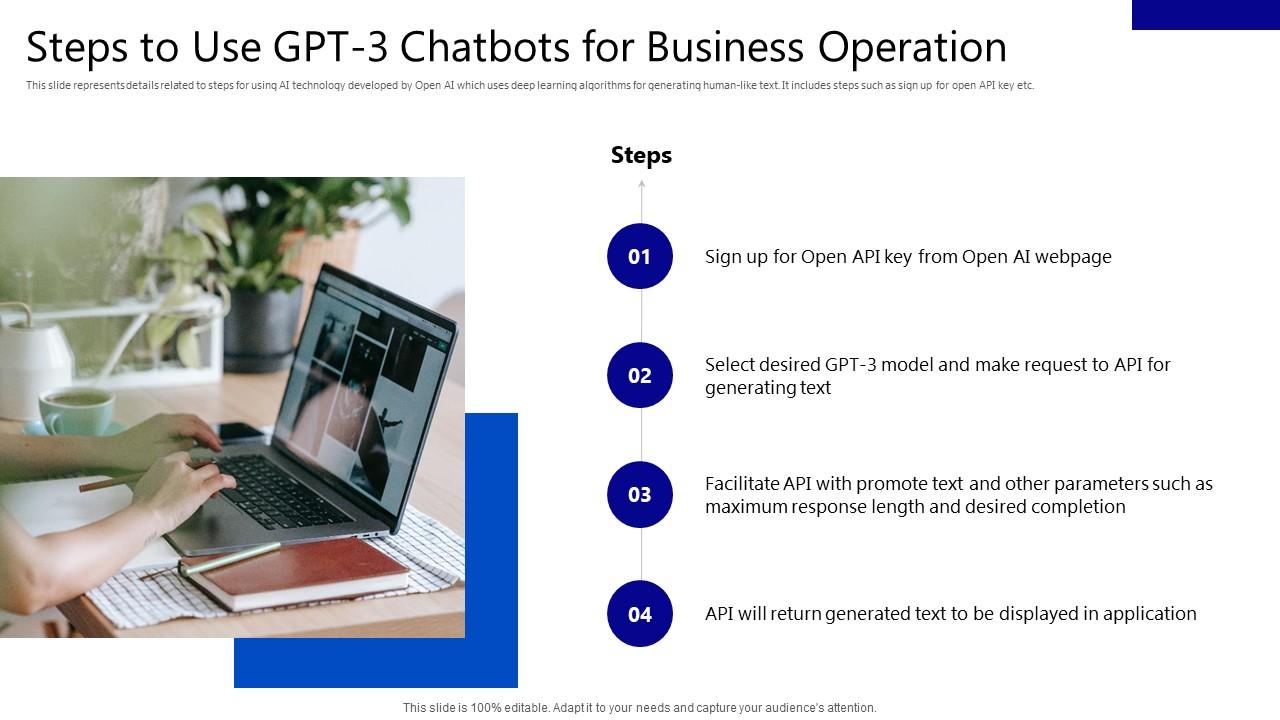 Steps to Use GPT-3 Chatbots for Business Operation

This slide represents details related to steps for using AI technology developed by Open AI which uses deep learning algorithms for generating human-like text. It includes steps such as sign up for open API key etc.

Steps

01 Sign up for Open API key from Open AI webpage

02 Select desired GPT-3 model and make request to API for generating text

03 Facilitate API with promote text and other parameters such as maximum response length and desired completion

04 API will return generated text to be displayed in application

This slide is 100% editable. Adapt it to your needs and capture your audience's attention.